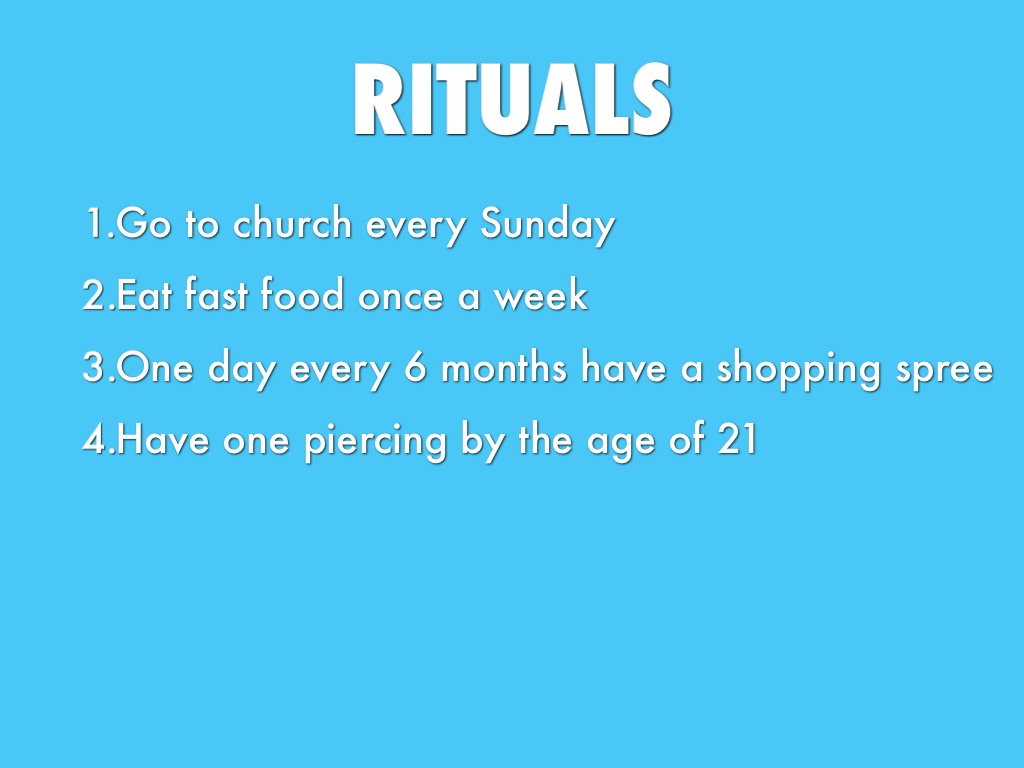 RITUALS

1.Go to church every Sunday

2.Eat fast food once a week

3.One day every 6 months have a shopping spree

4.Have one piercing by the age of 21